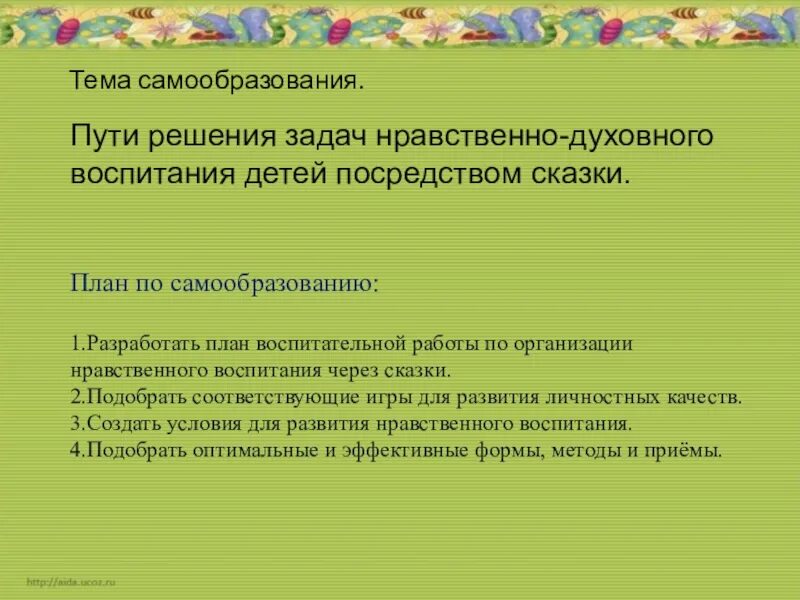 Тема самообразования.

Пути решения задач нравственно-духовного воспитания детей посредством сказки.

План по самообразованию:

1.Разработать план воспитательной работы по организации нравственного воспитания через сказки.
2.Подобрать соответствующие игры для развития личностных качеств.
3.Создать условия для развития нравственного воспитания.
4.Подобрать оптимальные и эффективные формы, методы и приёмы.

http://aida.ucoz.ru